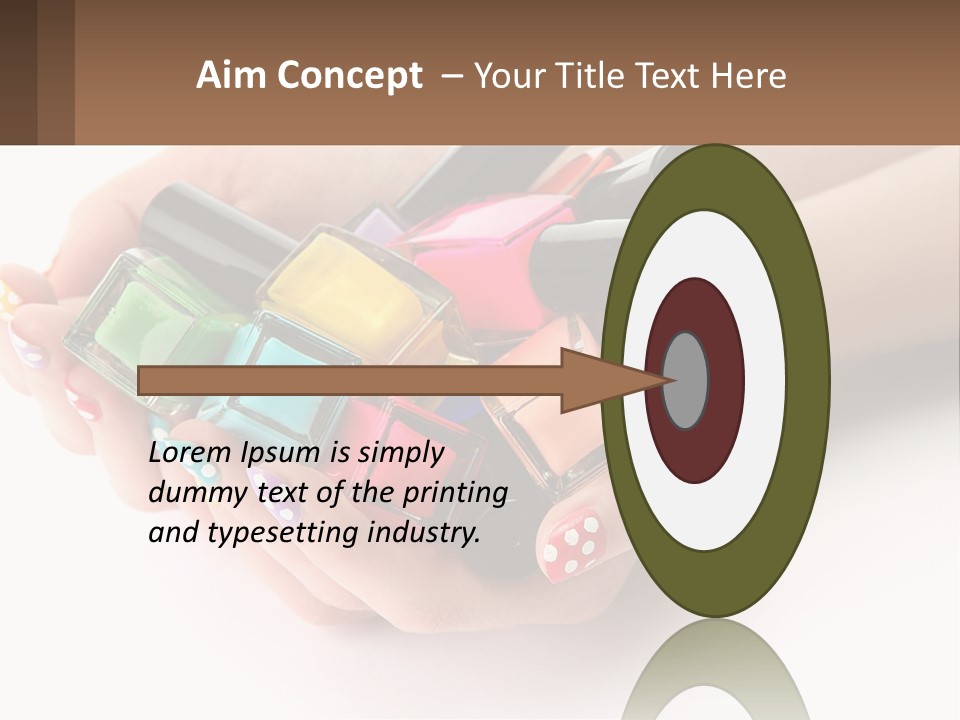 Aim Concept – Your Title Text Here

Lorem Ipsum is simply dummy text of the printing and typesetting industry.